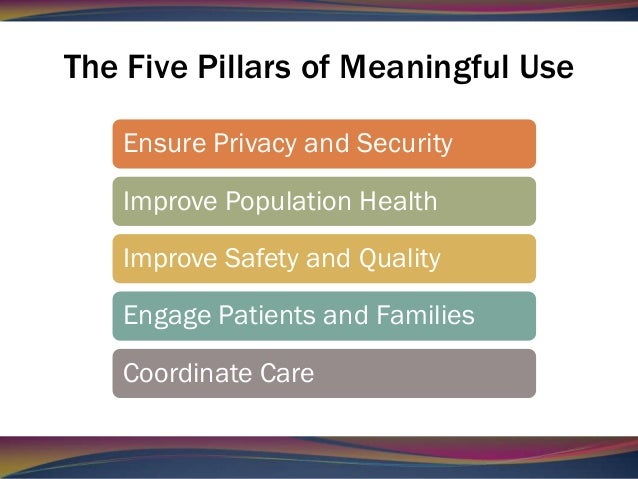 The Five Pillars of Meaningful Use

Ensure Privacy and Security

Improve Population Health

Improve Safety and Quality

Engage Patients and Families

Coordinate Care